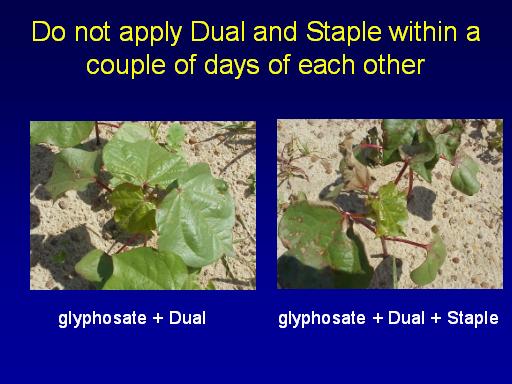 Do not apply Dual and Staple within a couple of days of each other

glyphosate + Dual

glyphosate + Dual + Staple